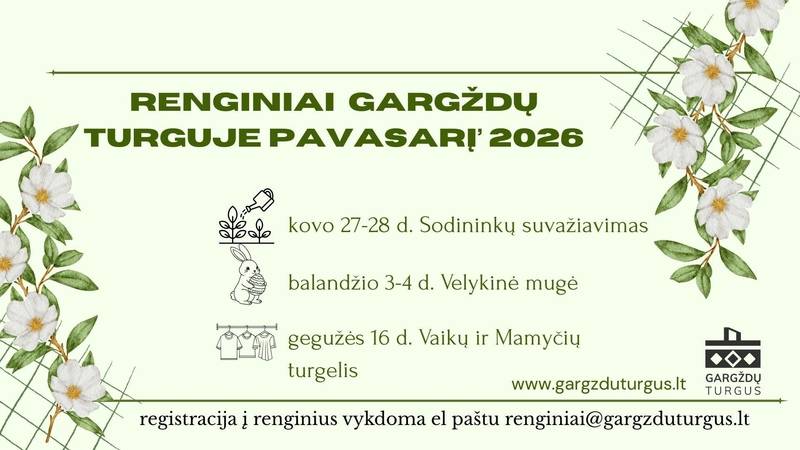 RENGINIAI GARGŽDŲ TURGUJE PAVASARĮ' 2026

kovo 27-28 d. Sodininkų suvažiavimas

balandžio 3-4 d. Velykinė mugė

gegužės 16 d. Vaikų ir Mamyčių turgelis

www.gargzduturgus.lt

GARGŽDŲ TURGUS

registracija į renginius vykdoma el paštu renginiai@gargzduturgus.lt